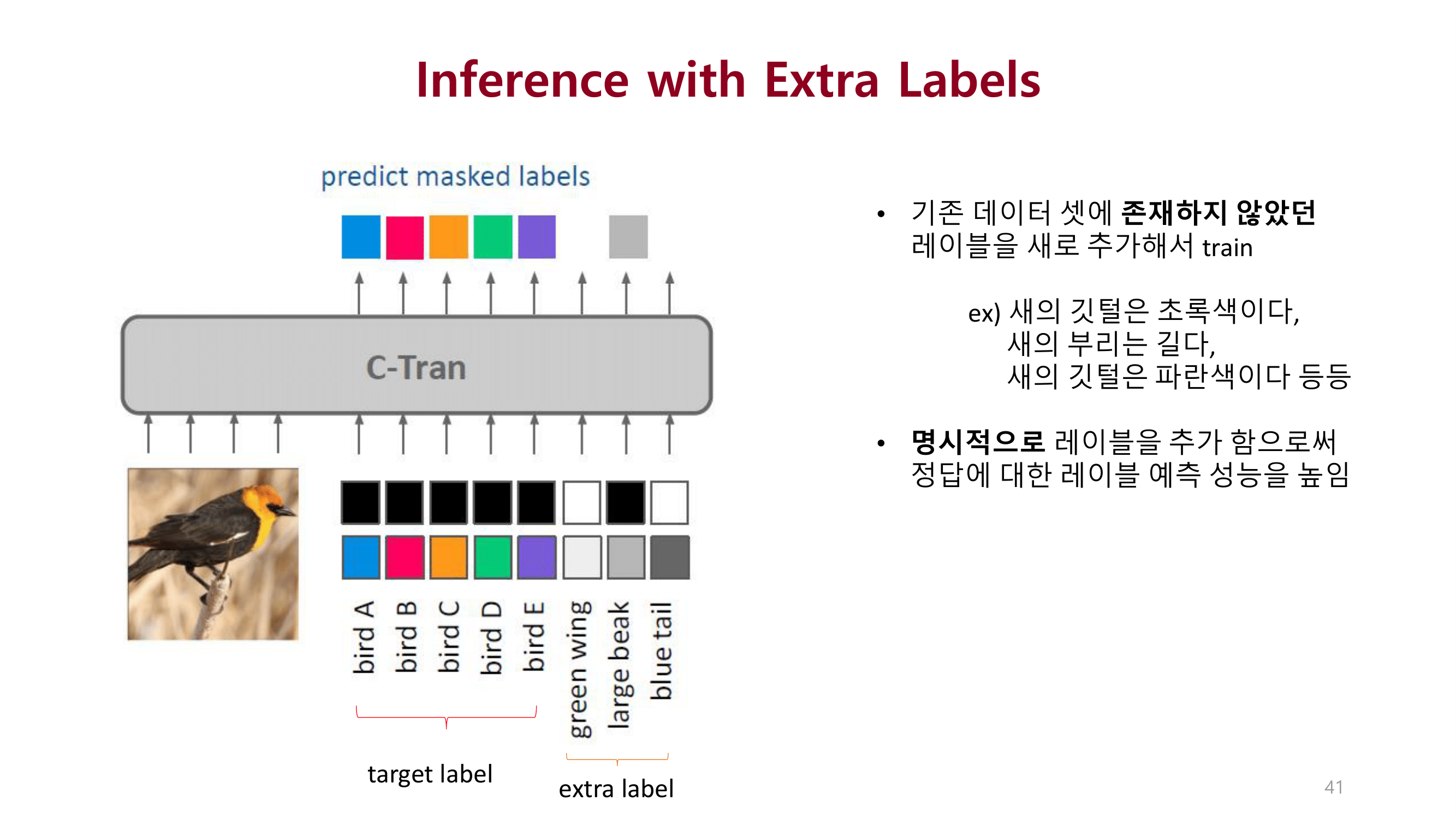 Inference with Extra Labels

predict masked labels

C-Tran

bird A
bird B
bird C
bird D
bird E
green wing
large beak
blue tail

target label

extra label

• 기존 데이터 셋에 존재하지 않았던 레이블을 새로 추가해서 train

ex) 새의 깃털은 초록색이다,
새의 부리는 길다,
새의 깃털은 파란색이다 등등

• 명시적으로 레이블을 추가 함으로써 정답에 대한 레이블 예측 성능을 높임

41